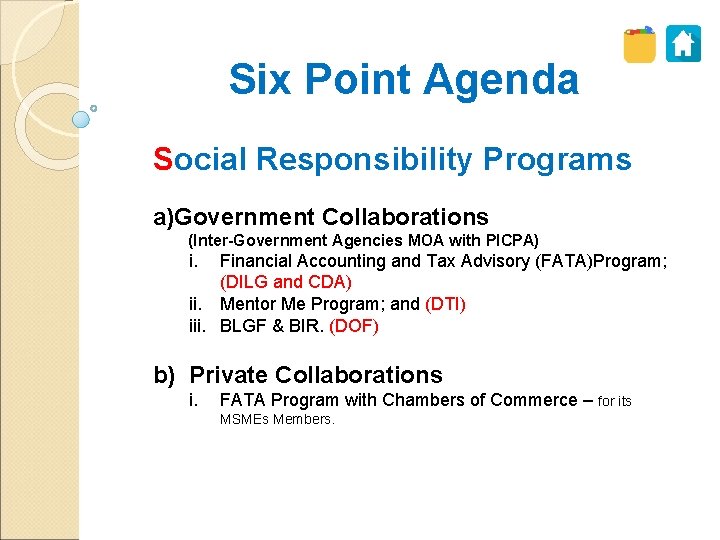 Six Point Agenda

Social Responsibility Programs

a)Government Collaborations
(Inter-Government Agencies MOA with PICPA)
i. Financial Accounting and Tax Advisory (FATA)Program; (DILG and CDA)
ii. Mentor Me Program; and (DTI)
iii. BLGF & BIR. (DOF)

b) Private Collaborations
i. FATA Program with Chambers of Commerce – for its MSMEs Members.